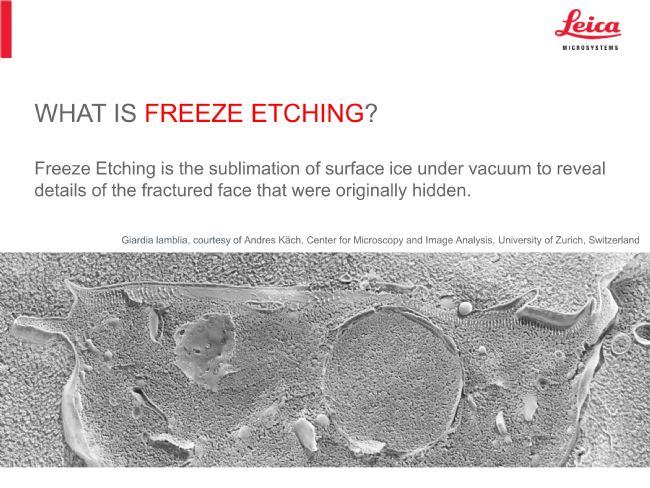 Leica
MICROSYSTEMS

WHAT IS FREEZE ETCHING?

Freeze Etching is the sublimation of surface ice under vacuum to reveal details of the fractured face that were originally hidden.

Giardia lamblia, courtesy of Andres Käch, Center for Microscopy and Image Analysis, University of Zurich, Switzerland